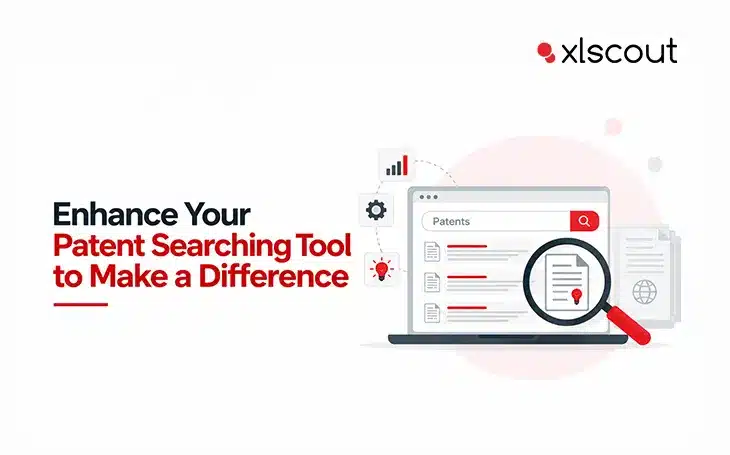 xlscout

Enhance Your Patent Searching Tool to Make a Difference

Patents